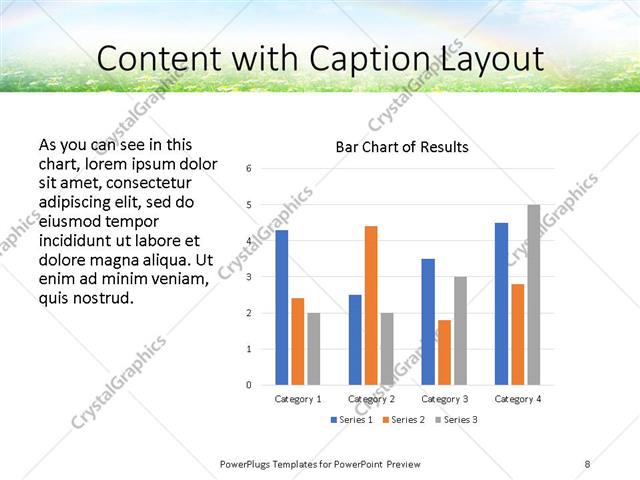 Content with Caption Layout

As you can see in this chart, lorem ipsum dolor sit amet, consectetur adipiscing elit, sed do eiusmod tempor incididunt ut labore et dolore magna aliqua. Ut enim ad minim veniam, quis nostrud.

Bar Chart of Results

6
5
4
3
2
1
0

Category 1 Category 2 Category 3 Category 4

Series 1 Series 2 Series 3

CrystalGraphics

PowerPlugs Templates for PowerPoint Preview

8